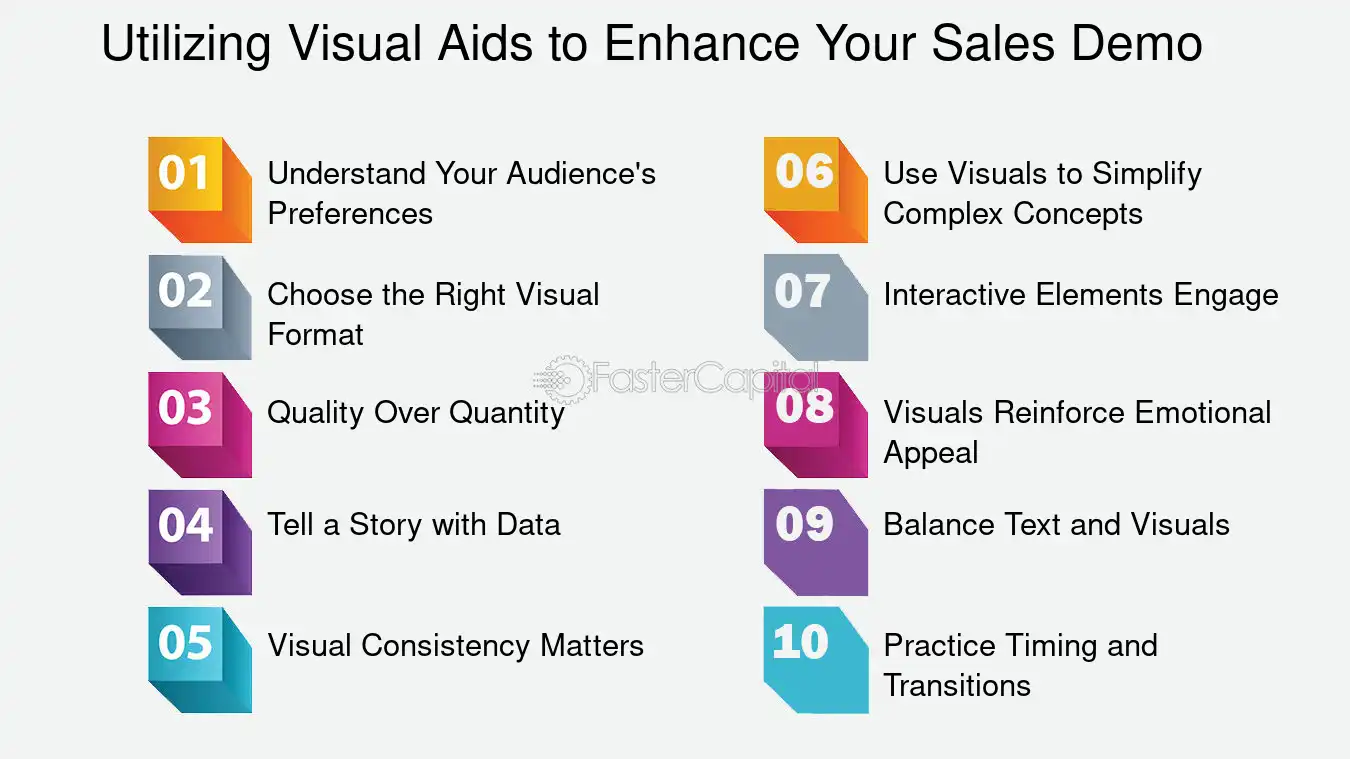 Utilizing Visual Aids to Enhance Your Sales Demo

01 Understand Your Audience's Preferences

02 Choose the Right Visual Format

03 Quality Over Quantity

04 Tell a Story with Data

05 Visual Consistency Matters

06 Use Visuals to Simplify Complex Concepts

07 Interactive Elements Engage

08 Visuals Reinforce Emotional Appeal

09 Balance Text and Visuals

10 Practice Timing and Transitions

FasterCapital